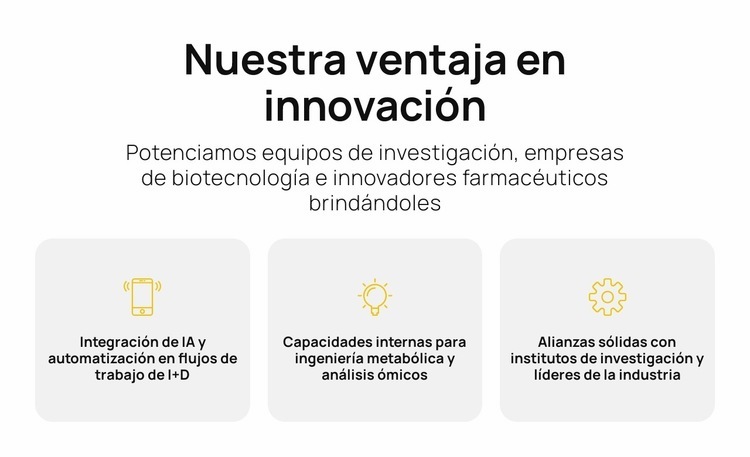 Nuestra ventaja en innovación

Potenciamos equipos de investigación, empresas de biotecnología e innovadores farmacéuticos brindándoles

Integración de IA y automatización en flujos de trabajo de I+D

Capacidades internas para ingeniería metabólica y análisis ómicos

Alianzas sólidas con institutos de investigación y líderes de la industria